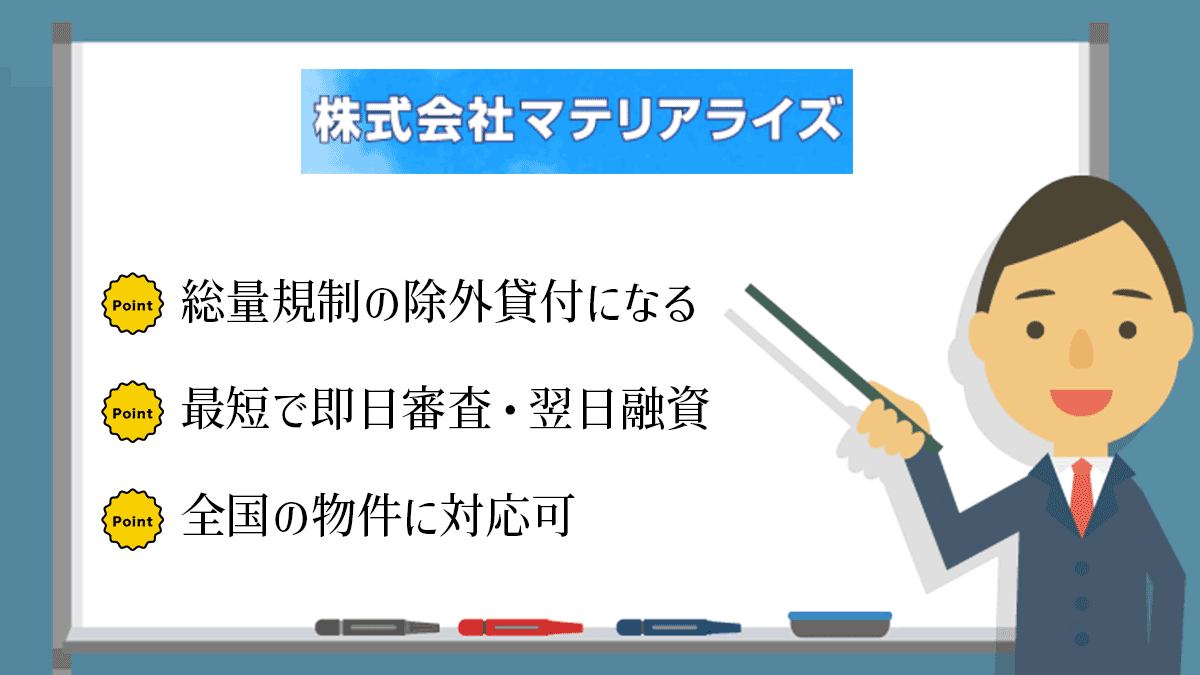 株式会社マテリアライズ

Point 総量規制の除外貸付になる

Point 最短で即日審査・翌日融資

Point 全国の物件に対応可